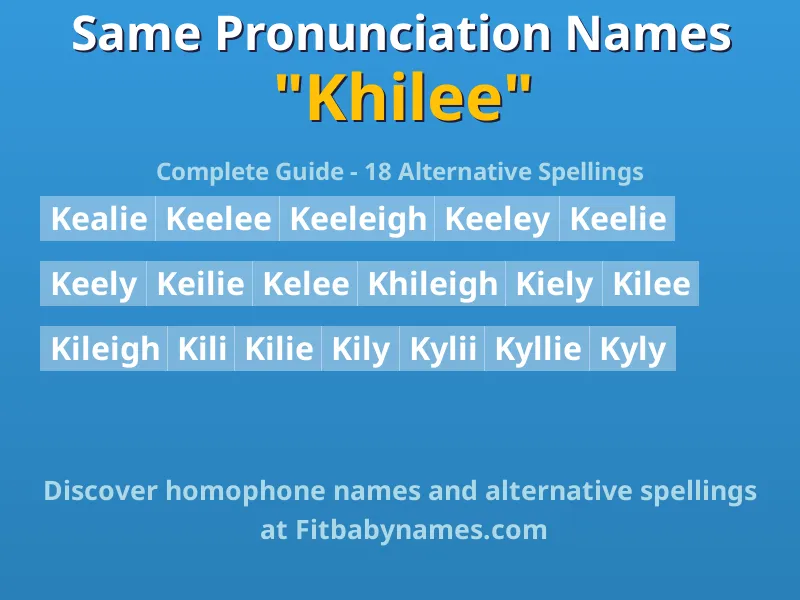 Same Pronunciation Names
"Khilee"

Complete Guide - 18 Alternative Spellings

Kealie Keelee Keeleigh Keeley Keelie

Keely Keilie Kelee Khileigh Kiely Kilee

Kileigh Kili Kilie Kily Kylii Kyllie Kyly

Discover homophone names and alternative spellings at Fitbabynames.com